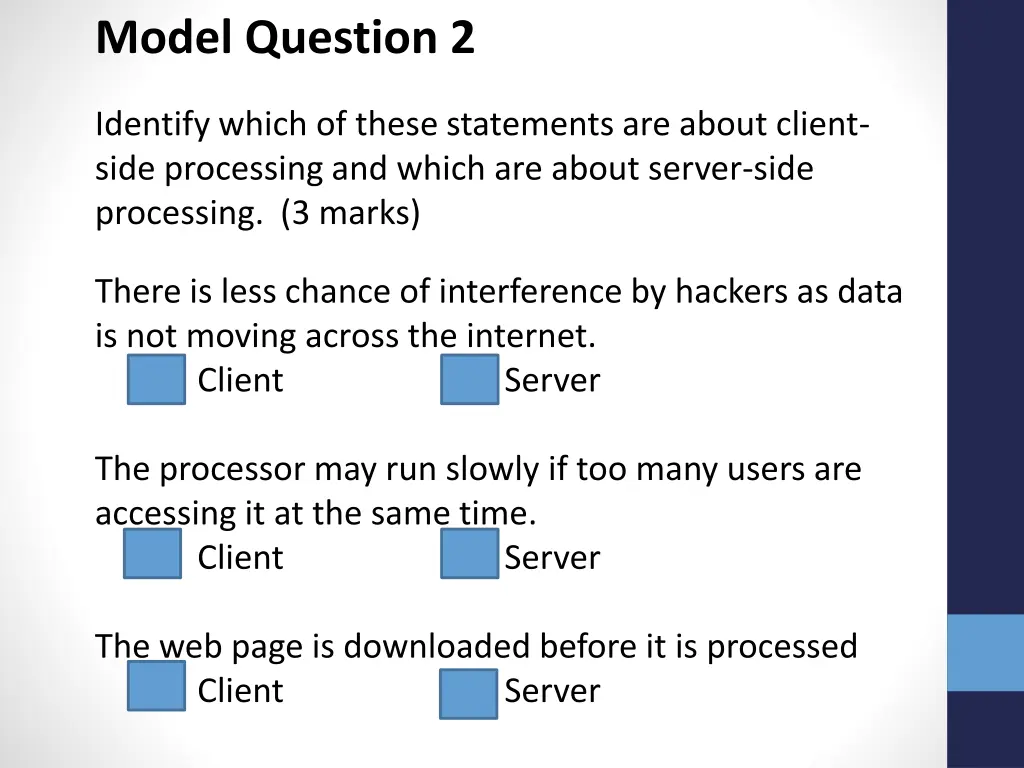 Model Question 2

Identify which of these statements are about client-side processing and which are about server-side processing. (3 marks)

There is less chance of interference by hackers as data is not moving across the internet.
Client Server

The processor may run slowly if too many users are accessing it at the same time.
Client Server

The web page is downloaded before it is processed
Client Server